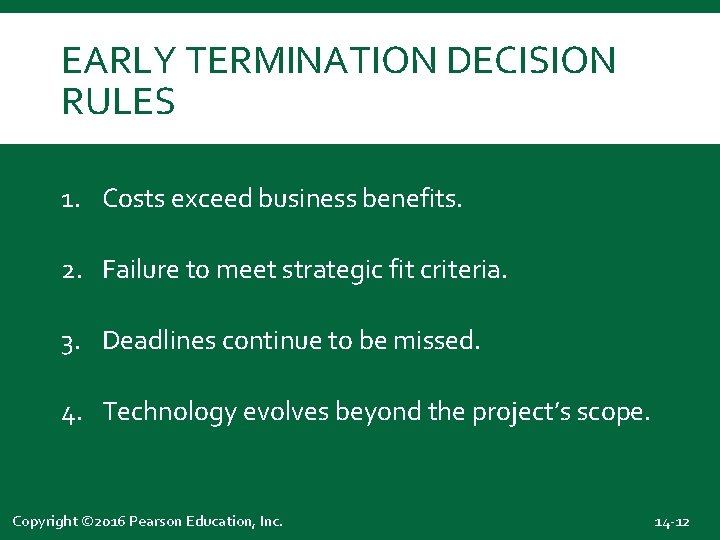 EARLY TERMINATION DECISION RULES

1. Costs exceed business benefits.

2. Failure to meet strategic fit criteria.

3. Deadlines continue to be missed.

4. Technology evolves beyond the project’s scope.

Copyright ©2016 Pearson Education, Inc.

14-12